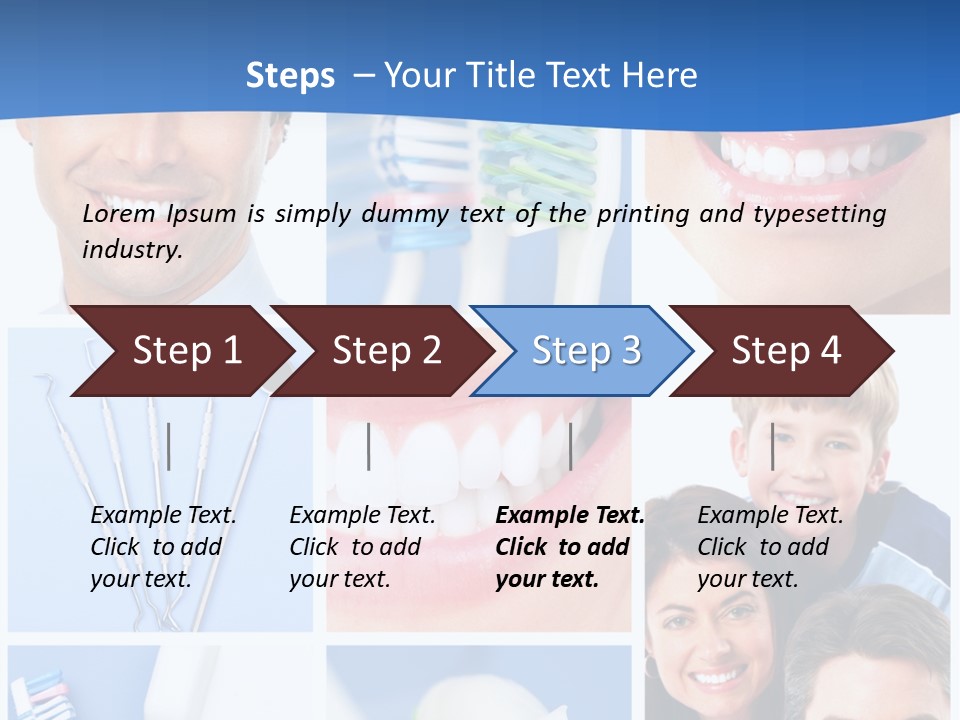 Steps – Your Title Text Here

Lorem Ipsum is simply dummy text of the printing and typesetting industry.

Step 1

Step 2

Step 3

Step 4

Example Text. Click to add your text.

Example Text. Click to add your text.

Example Text. Click to add your text.

Example Text. Click to add your text.